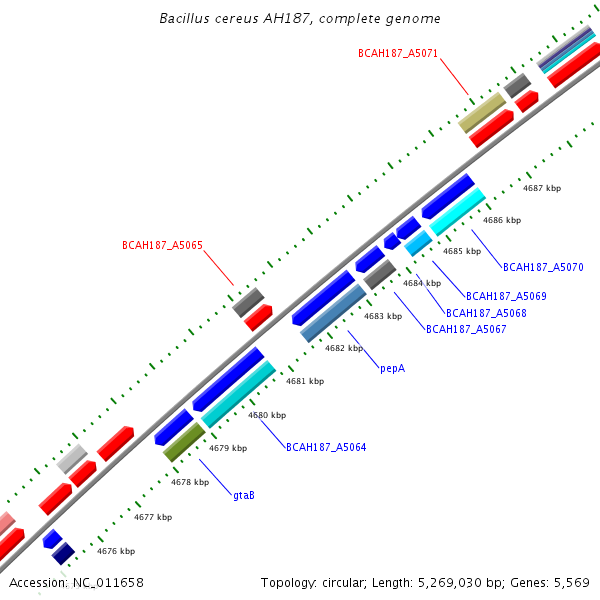 Bacillus cereus AH187, complete genome

BCAH187_A5071

4687 kbp

4686 kbp

BCAH187_A5065

4685 kbp

BCAH187_A5070

4684 kbp

BCAH187_A5069

BCAH187_A5068

4683 kbp

BCAH187_A5067

4682 kbp

pepA

4681 kbp

4680 kbp

BCAH187_A5064

4679 kbp

4678 kbp

gtaB

4677 kbp

4676 kbp

Accession: NC_011658

Topology: circular; Length: 5,269,030 bp; Genes: 5,569